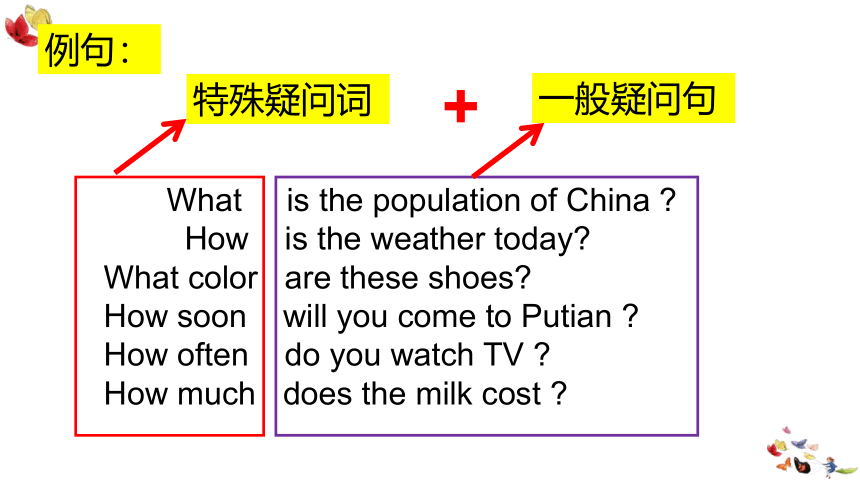 例句：

特殊疑问词 + 一般疑问句

What is the population of China ?
How is the weather today?
What color are these shoes?
How soon will you come to Putian ?
How often do you watch TV ?
How much does the milk cost ?